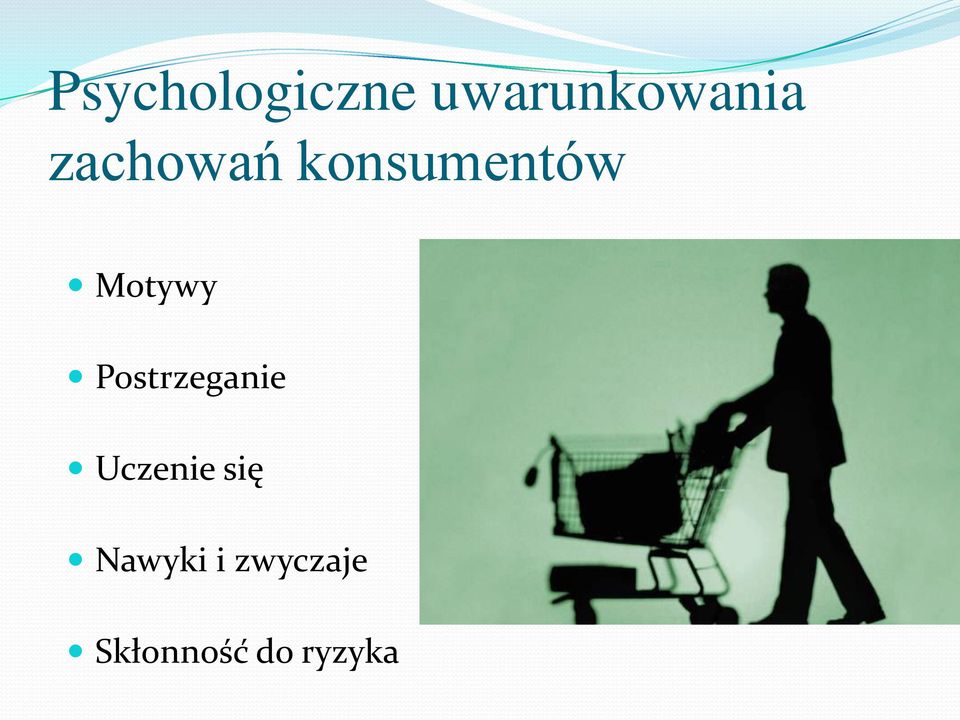 Psychologiczne uwarunkowania zachowań konsumentów

- Motywy
- Postrzeganie
- Uczenie się
- Nawyki i zwyczaje
- Skłonność do ryzyka